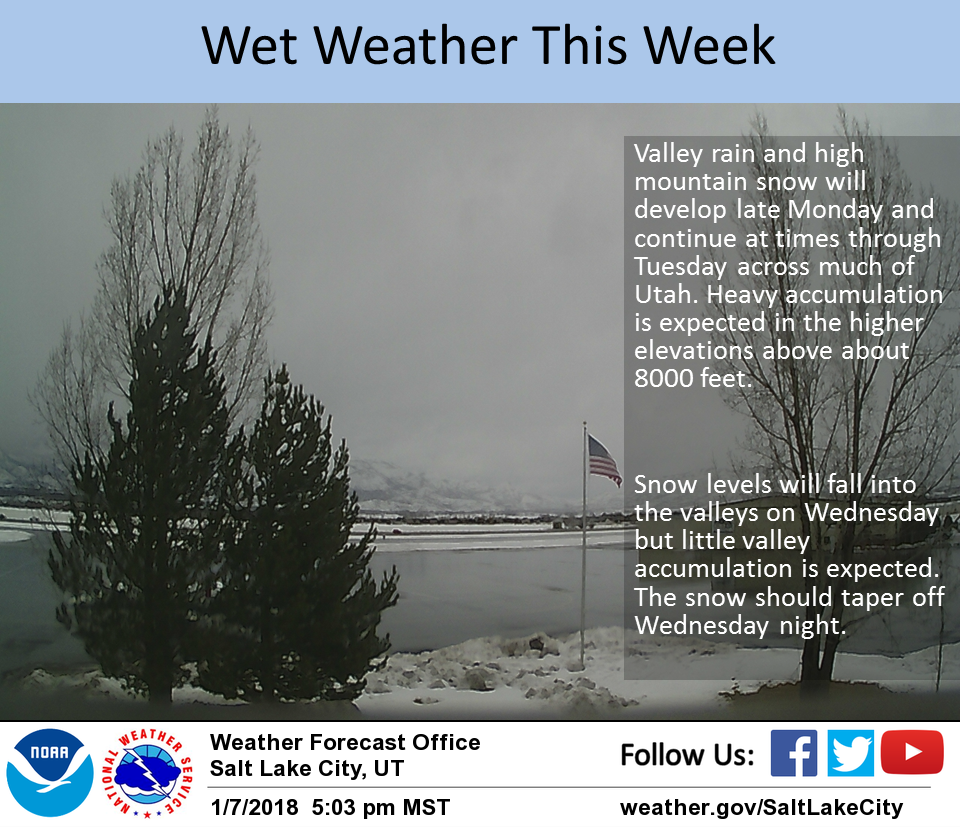 Wet Weather This Week

Valley rain and high mountain snow will develop late Monday and continue at times through Tuesday across much of Utah. Heavy accumulation is expected in the higher elevations above about 8000 feet.

Snow levels will fall into the valleys on Wednesday but little valley accumulation is expected. The snow should taper off Wednesday night.

NOAA

NATIONAL WEATHER SERVICE

Weather Forecast Office
Salt Lake City, UT

1/7/2018 5:03 pm MST

Follow Us:

weather.gov/SaltLakeCity